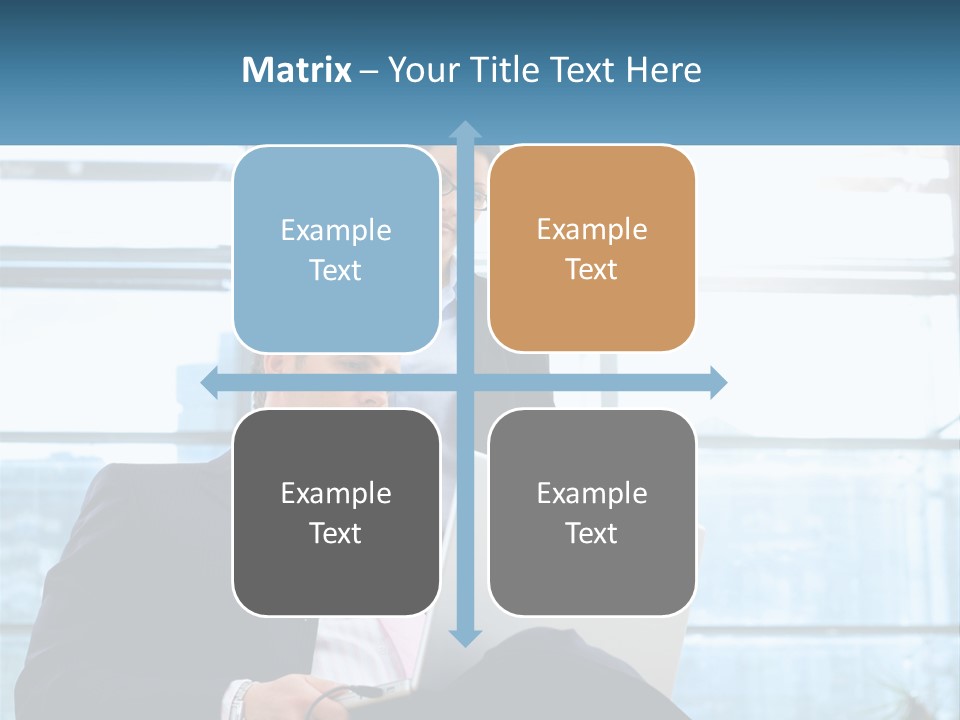 Matrix – Your Title Text Here

Example Text

Example Text

Example Text

Example Text